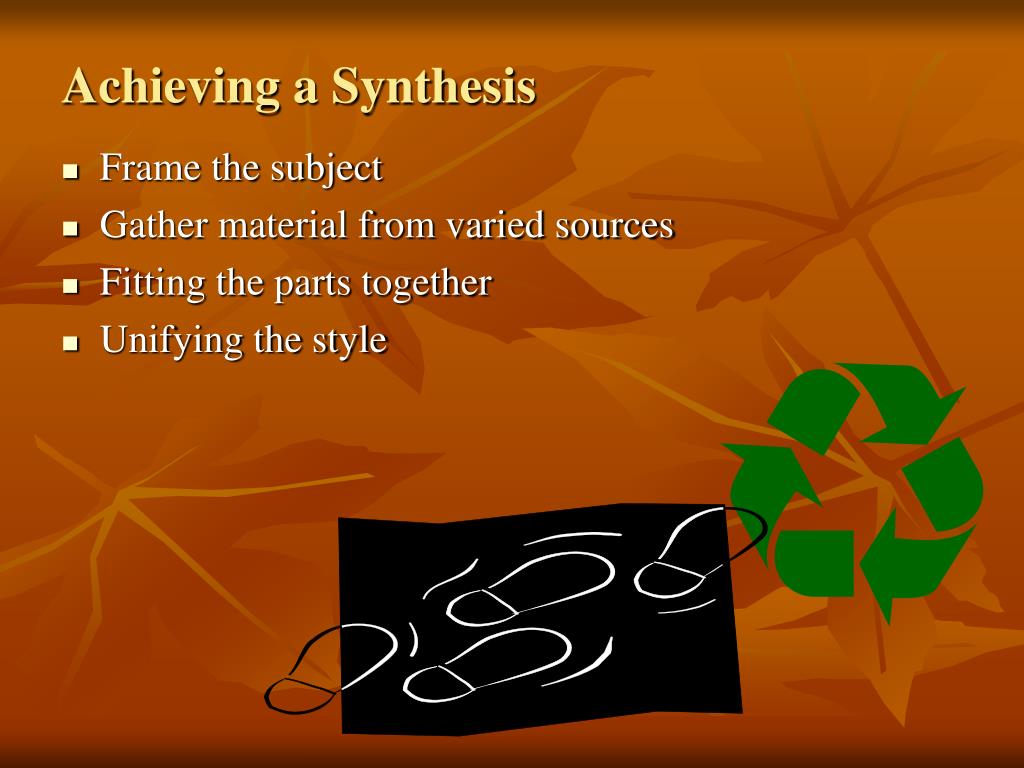 Achieving a Synthesis

- Frame the subject
- Gather material from varied sources
- Fitting the parts together
- Unifying the style